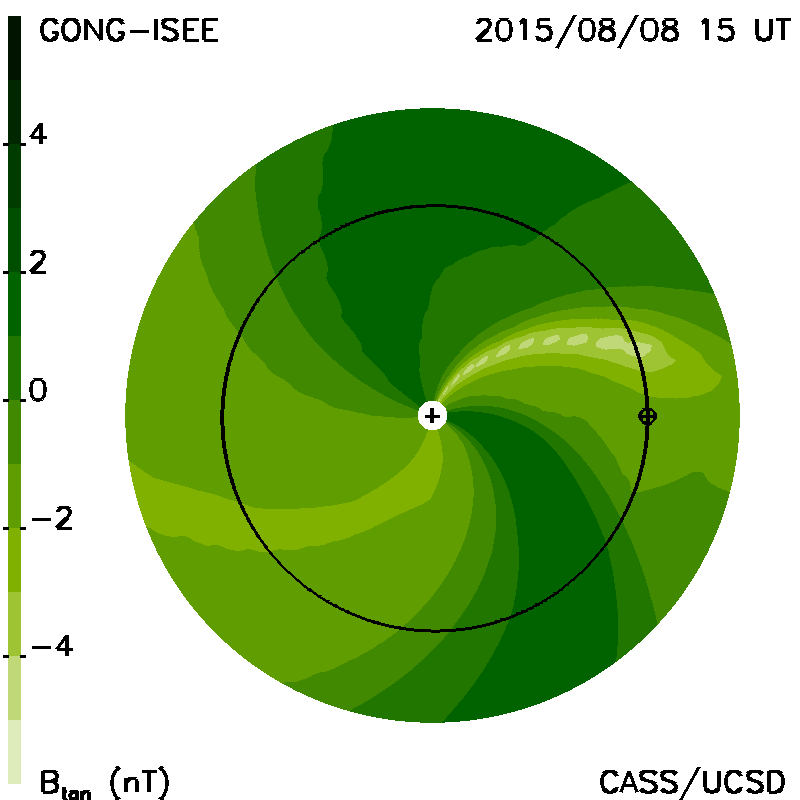 GONG-ISEE

2015/08/08 15 UT

4
2
0
−2
−4

$B_{tan}$ (nT)

CASS/UCSD